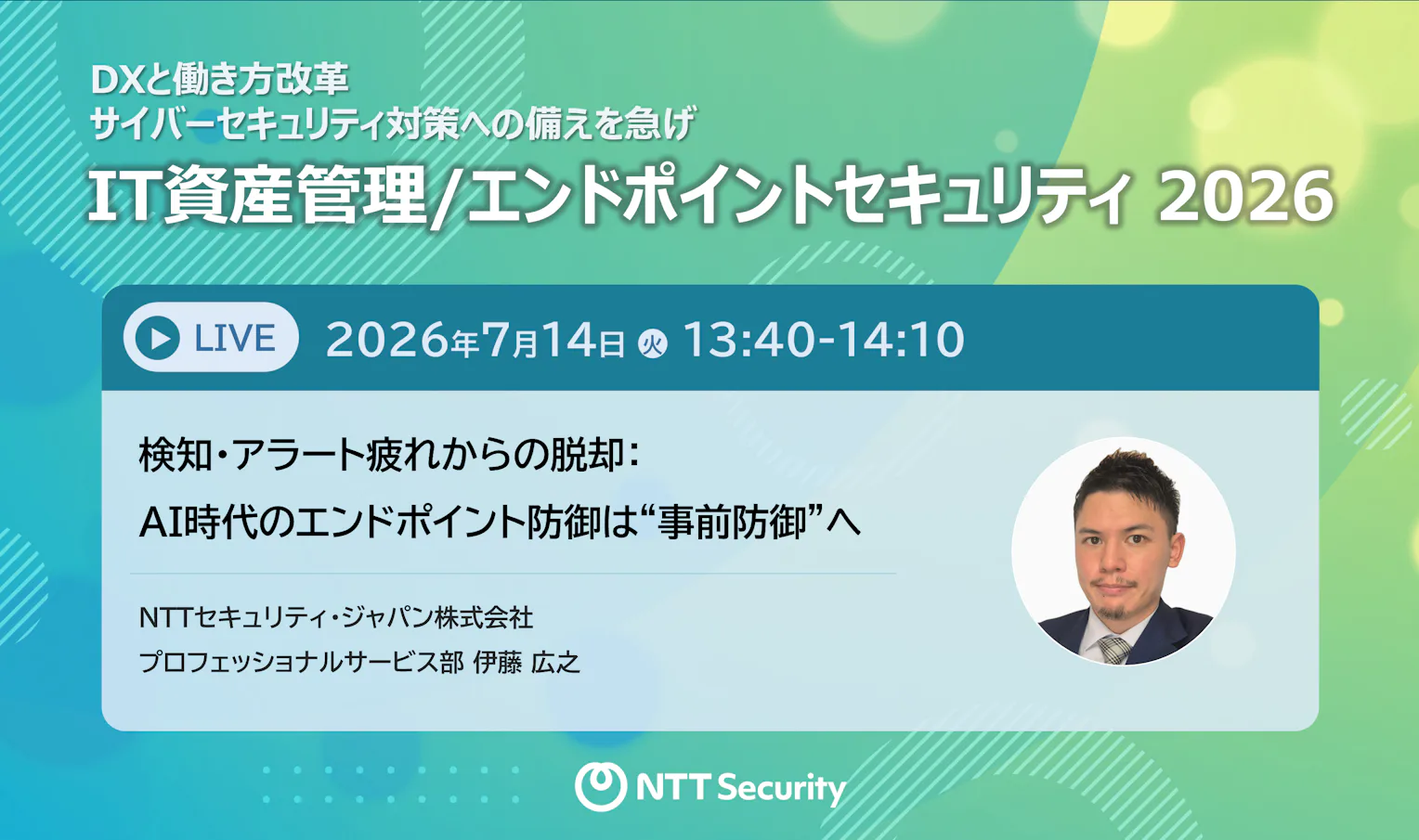 DXと働き方改革
サイバーセキュリティ対策への備えを急げ
IT資産管理/エンドポイントセキュリティ 2026

LIVE 2026年7月14日 火 13:40-14:10

検知・アラート疲れからの脱却：
AI時代のエンドポイント防御は“事前防御”へ

NTTセキュリティ・ジャパン株式会社
プロフェッショナルサービス部 伊藤 広之

NTT Security